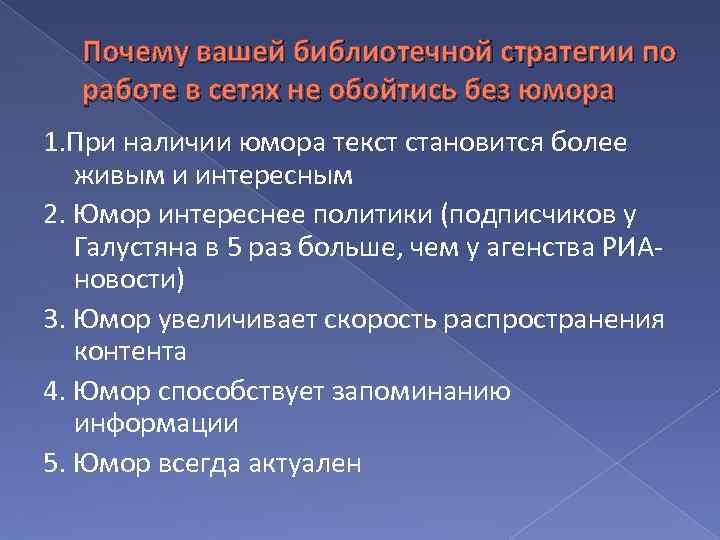 Почему вашей библиотечной стратегии по работе в сетях не обойтись без юмора

1.При наличии юмора текст становится более живым и интересным

2. Юмор интереснее политики (подписчиков у Галустяна в 5 раз больше, чем у агенства РИА-новости)

3. Юмор увеличивает скорость распространения контента

4. Юмор способствует запоминанию информации

5. Юмор всегда актуален